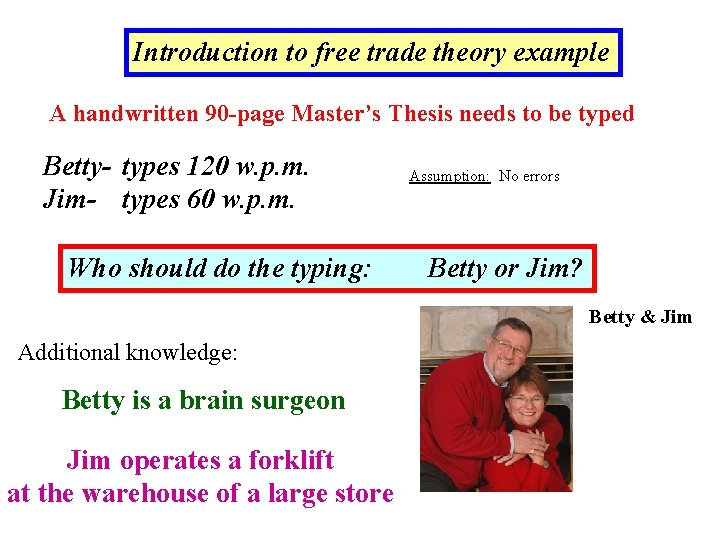 Introduction to free trade theory example

A handwritten 90-page Master's Thesis needs to be typed

Betty- types 120 w.p.m.
Jim- types 60 w.p.m.

Assumption: No errors

Who should do the typing: Betty or Jim?

Betty & Jim

Additional knowledge:

Betty is a brain surgeon

Jim operates a forklift at the warehouse of a large store